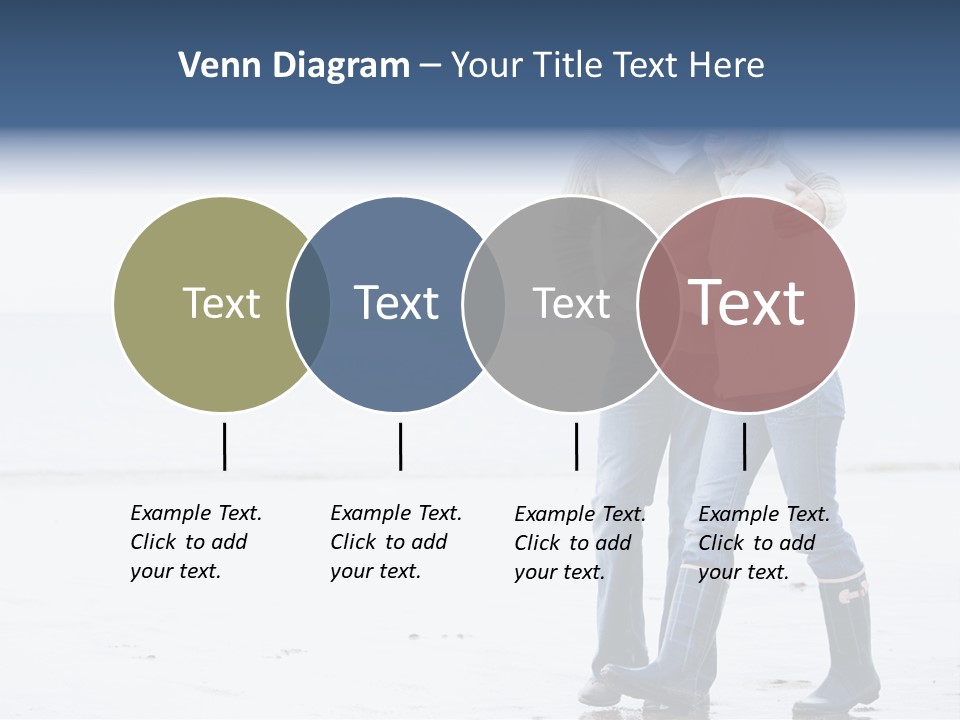 Venn Diagram – Your Title Text Here

Text

Text

Text

Text

Example Text. Click to add your text.

Example Text. Click to add your text.

Example Text. Click to add your text.

Example Text. Click to add your text.